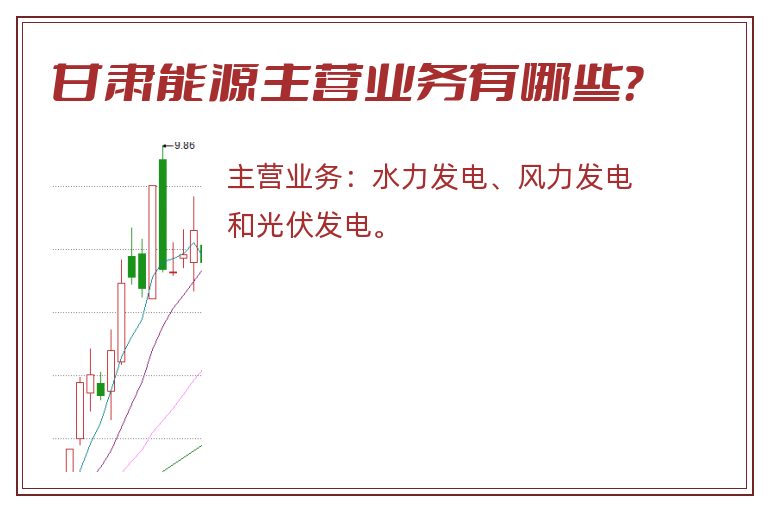 甘肃能源主营业务有哪些?

9.86

主营业务：水力发电、风力发电和光伏发电。